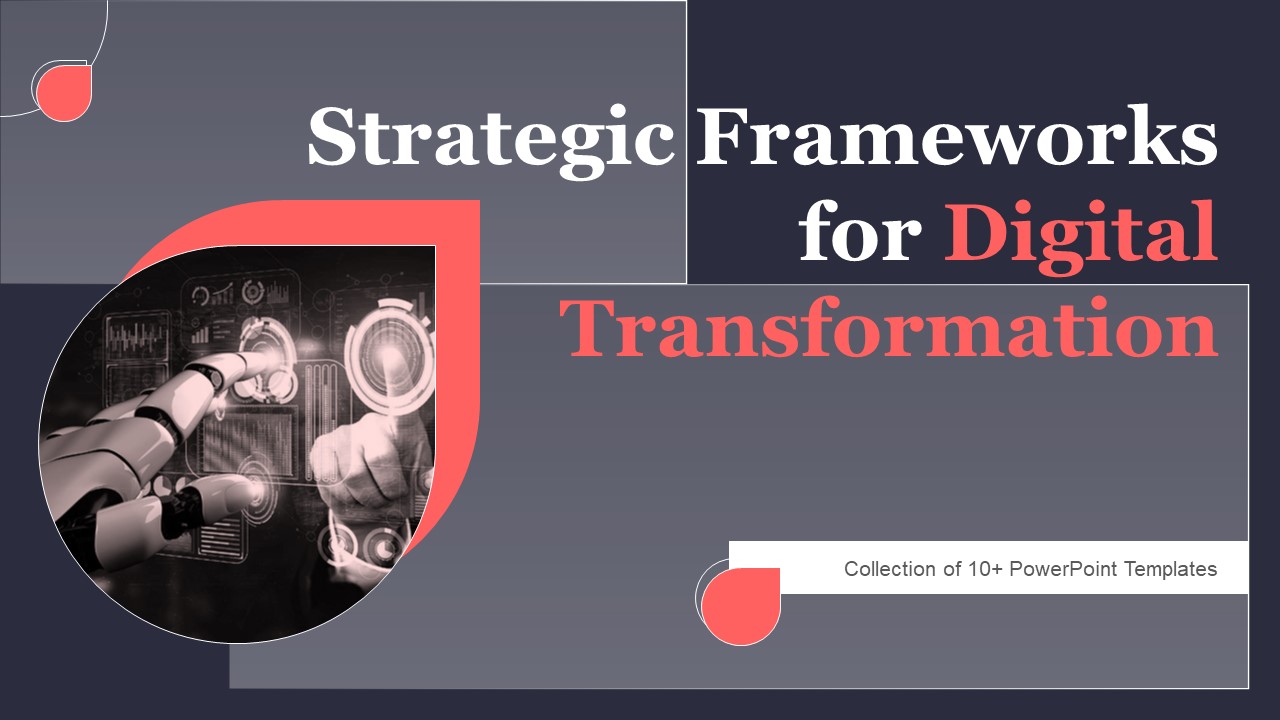 Strategic Frameworks for Digital Transformation

Collection of 10+ PowerPoint Templates